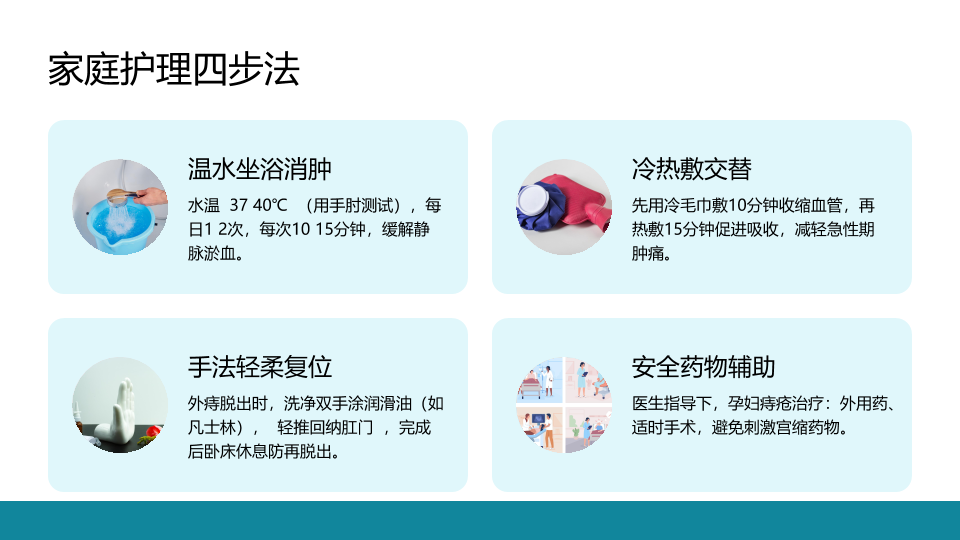 家庭护理四步法

温水坐浴消肿

水温 37 40℃ （用手肘测试），每日1 2次，每次10 15分钟，缓解静脉淤血。

冷热敷交替

先用冷毛巾敷10分钟收缩血管，再热敷15分钟促进吸收，减轻急性期肿痛。

手法轻柔复位

外痔脱出时，洗净双手涂润滑油（如凡士林）， 轻推回纳肛门 ，完成后卧床休息防再脱出。

安全药物辅助

医生指导下，孕妇痔疮治疗：外用药、适时手术，避免刺激宫缩药物。